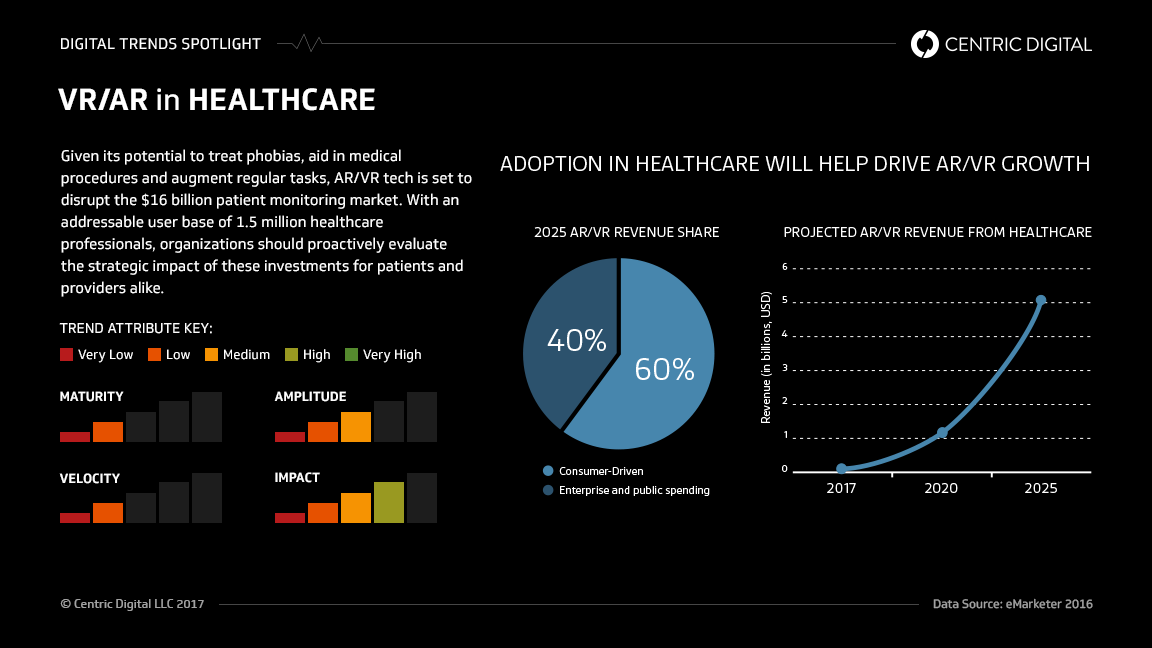 DIGITAL TRENDS SPOTLIGHT

CENTRIC DIGITAL

VR/AR in HEALTHCARE

Given its potential to treat phobias, aid in medical procedures and augment regular tasks, AR/VR tech is set to disrupt the $16 billion patient monitoring market. With an addressable user base of 1.5 million healthcare professionals, organizations should proactively evaluate the strategic impact of these investments for patients and providers alike.

TREND ATTRIBUTE KEY:

Very Low Low Medium High Very High

MATURITY

AMPLITUDE

VELOCITY

IMPACT

ADOPTION IN HEALTHCARE WILL HELP DRIVE AR/VR GROWTH

2025 AR/VR REVENUE SHARE

40%

60%

Consumer-Driven

Enterprise and public spending

PROJECTED AR/VR REVENUE FROM HEALTHCARE

Revenue (in billions, USD)

6
5
4
3
2
1
0

2017 2020 2025

© Centric Digital LLC 2017

Data Source: eMarketer 2016